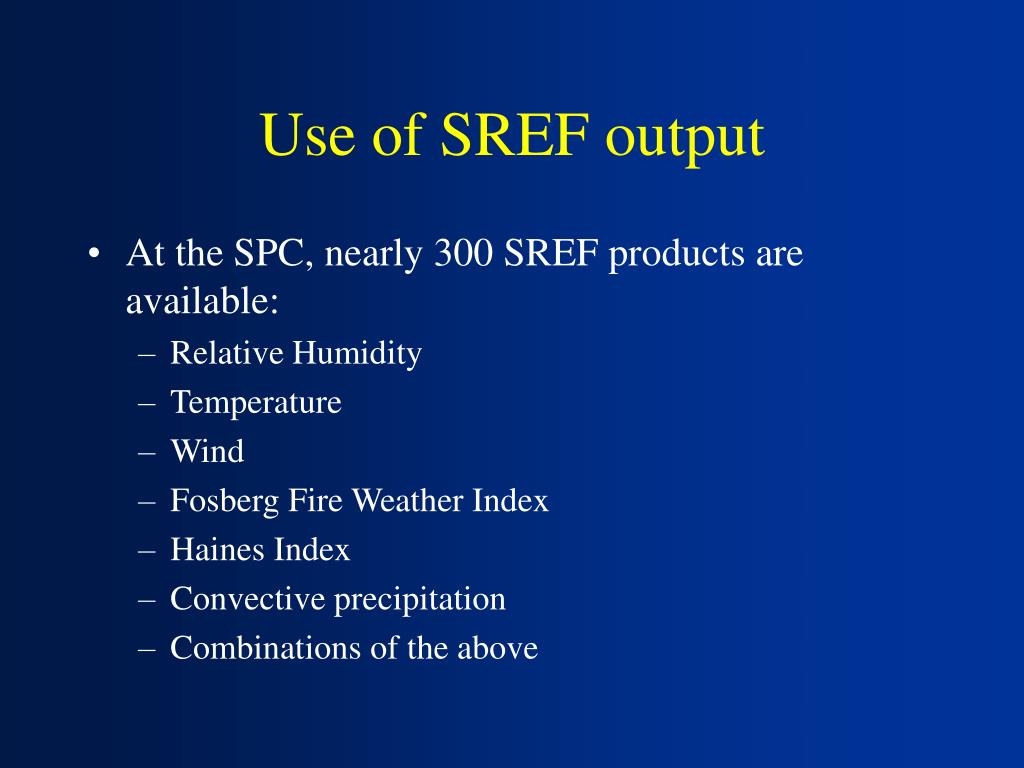 Use of SREF output

• At the SPC, nearly 300 SREF products are available:
– Relative Humidity
– Temperature
– Wind
– Fosberg Fire Weather Index
– Haines Index
– Convective precipitation
– Combinations of the above